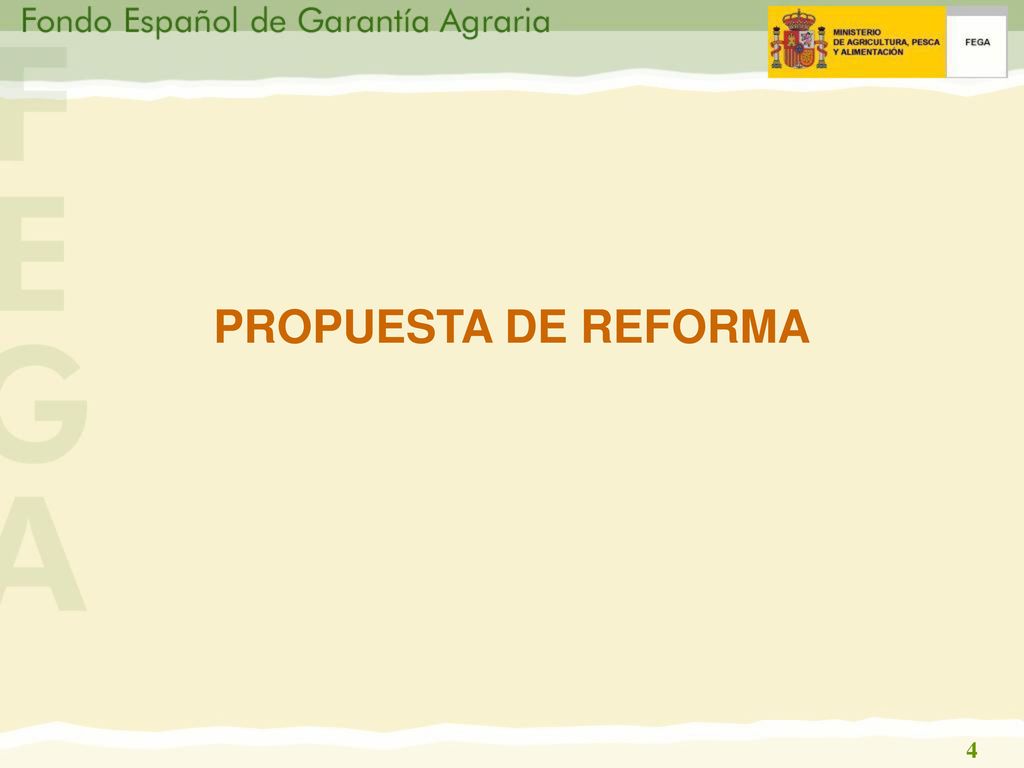 Fondo Español de Garantía Agraria

MINISTERIO
DE AGRICULTURA, PESCA
Y ALIMENTACIÓN

FEGA

FEGA

PROPUESTA DE REFORMA

4